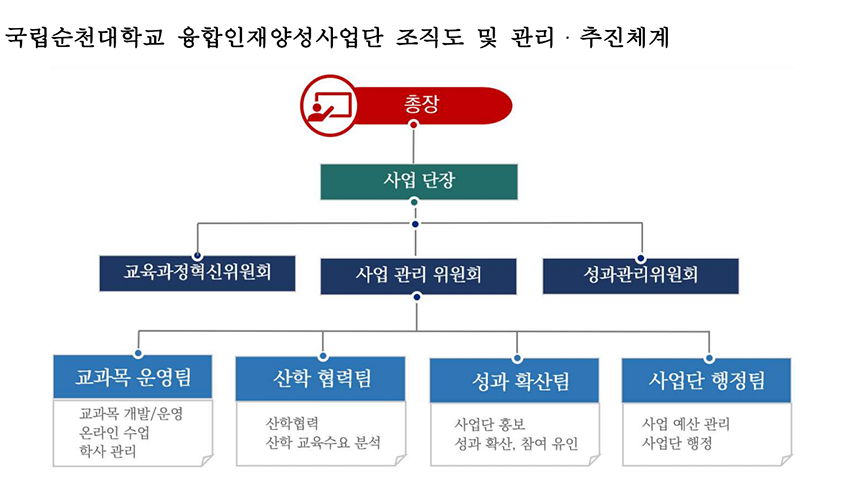 국립순천대학교 융합인재양성사업단 조직도 및 관리 · 추진체계

총장

사업 단장

교육과정혁신위원회

사업 관리 위원회

성과관리위원회

교과목 운영팀

교과목 개발/운영
온라인 수업
학사 관리

산학 협력팀

산학협력
산학 교육수요 분석

성과 확산팀

사업단 홍보
성과 확산, 참여 유인

사업단 행정팀

사업 예산 관리
사업단 행정